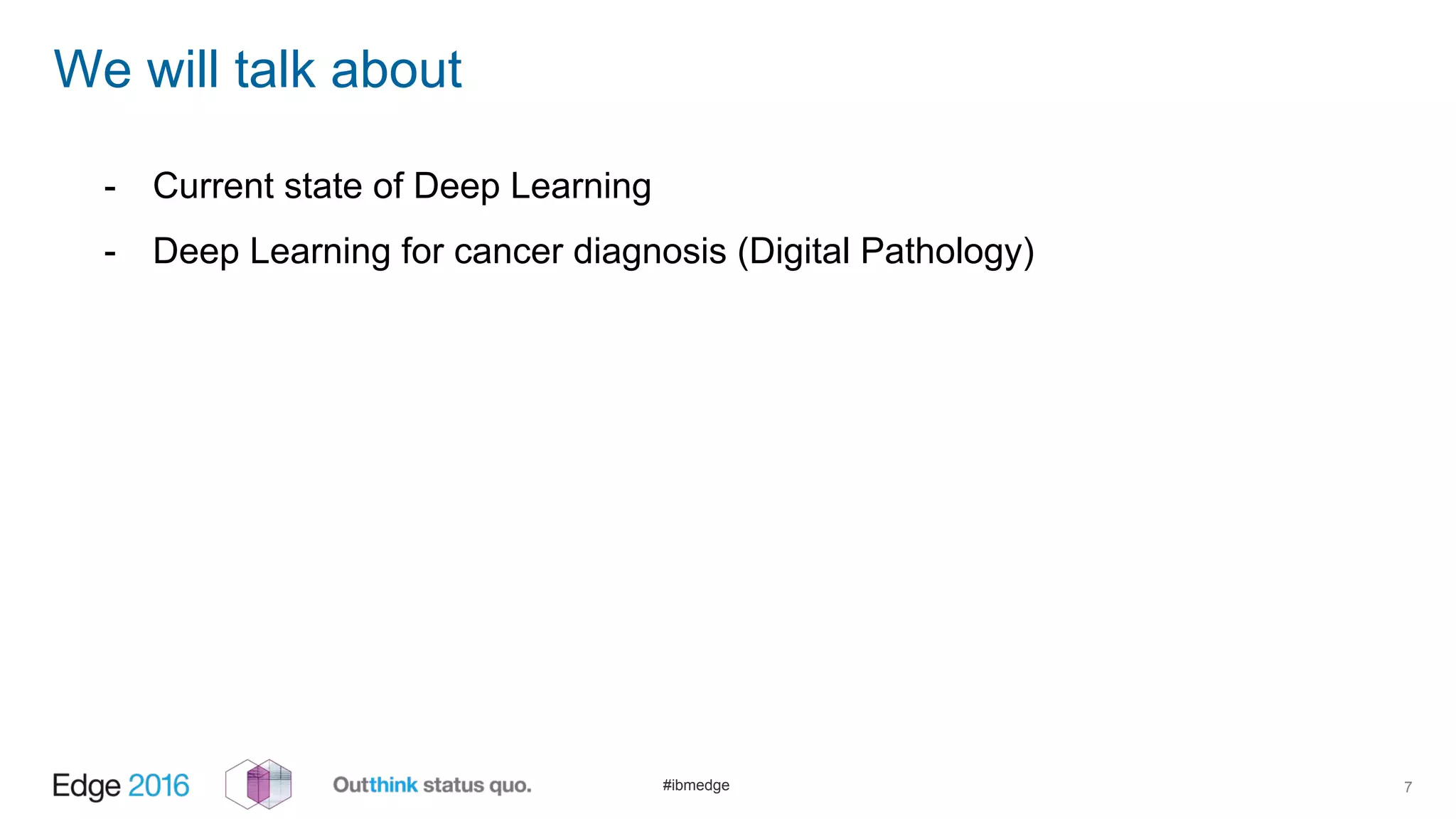 We will talk about

- Current state of Deep Learning
- Deep Learning for cancer diagnosis (Digital Pathology)

Edge 2016 Outthink status quo. #ibmedge 7